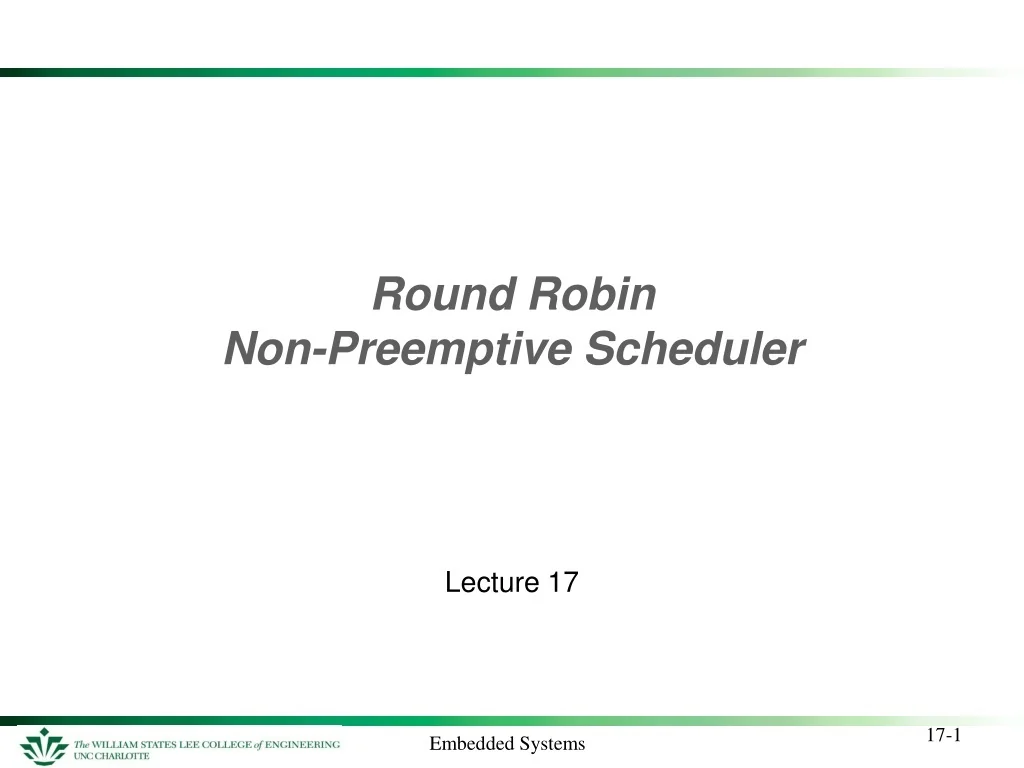 Round Robin
Non-Preemptive Scheduler

Lecture 17

The WILLIAM STATES LEE COLLEGE of ENGINEERING
UNC CHARLOTTE

Embedded Systems

17-1